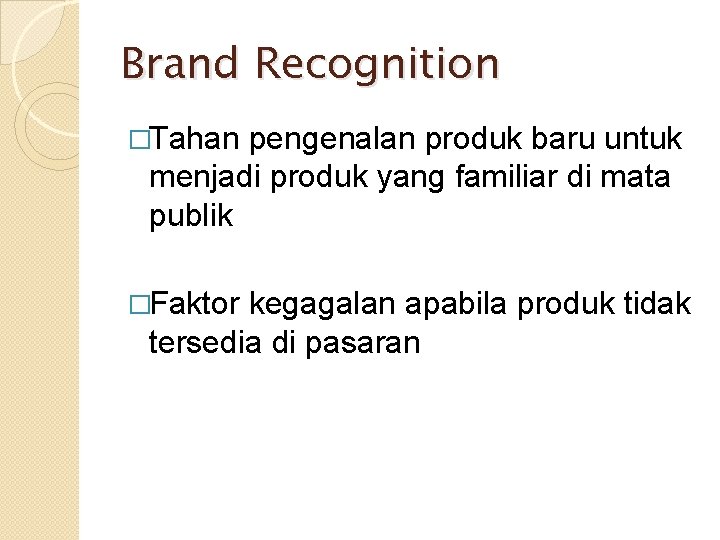 Brand Recognition

□Tahan pengenalan produk baru untuk menjadi produk yang familiar di mata publik

□Faktor kegagalan apabila produk tidak tersedia di pasaran